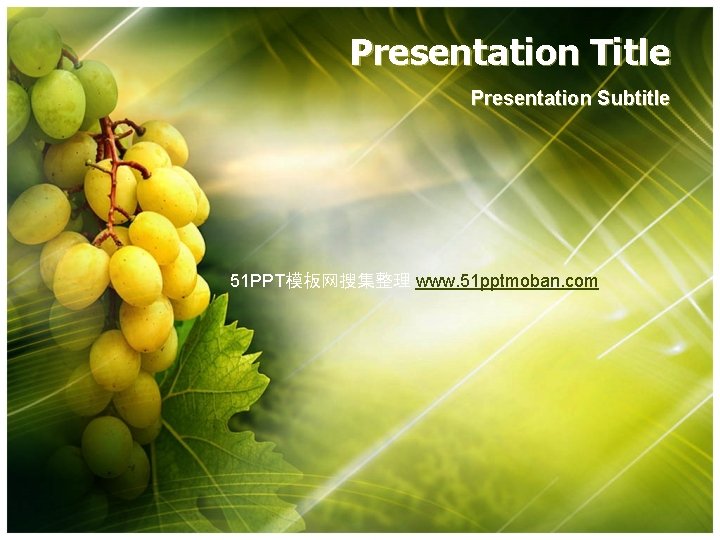 Presentation Title

Presentation Subtitle

51PPT模板网搜集整理 www.51pptmoban.com